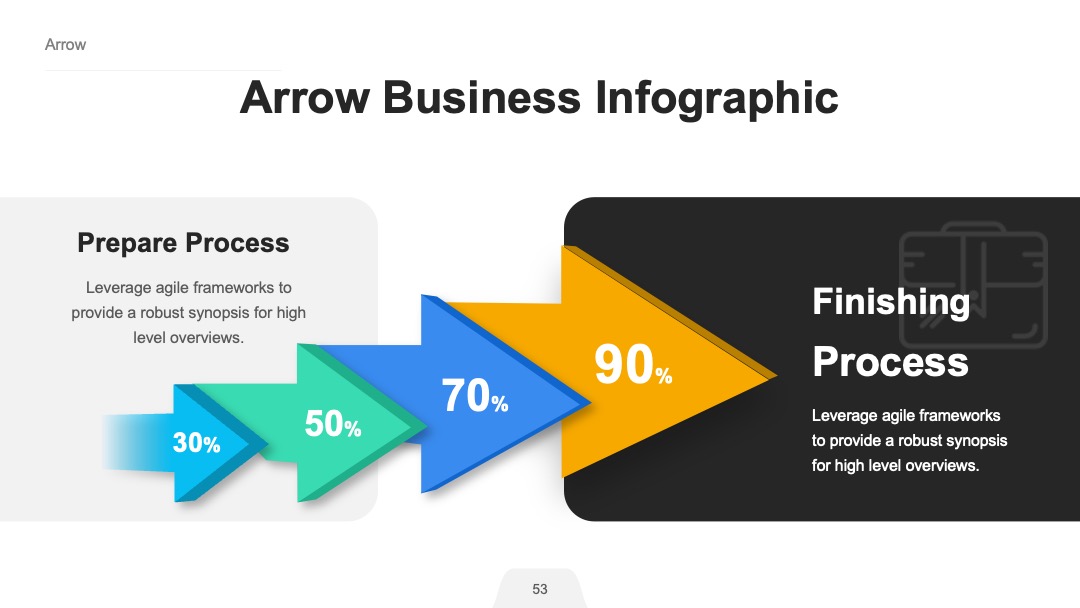 Arrow

Arrow Business Infographic

Prepare Process

Leverage agile frameworks to provide a robust synopsis for high level overviews.

30%

50%

70%

90%

Finishing Process

Leverage agile frameworks to provide a robust synopsis for high level overviews.

53